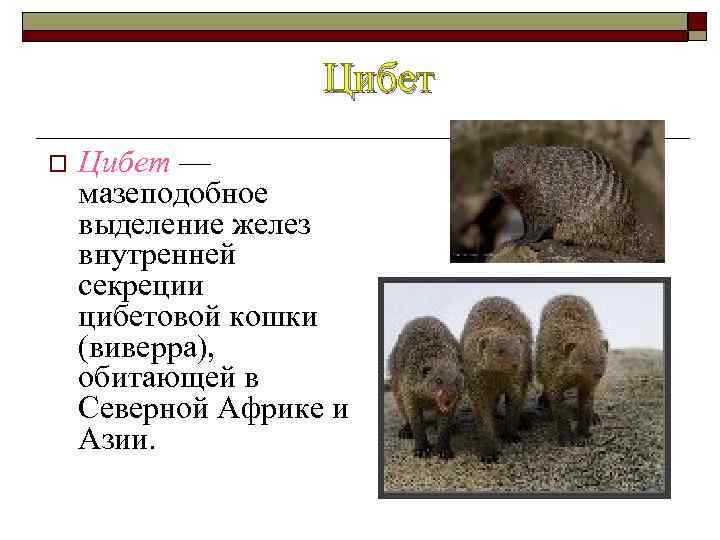 Цибет

Цибет — мазеподобное выделение желез внутренней секреции цибетовой кошки (виверра), обитающей в Северной Африке и Азии.